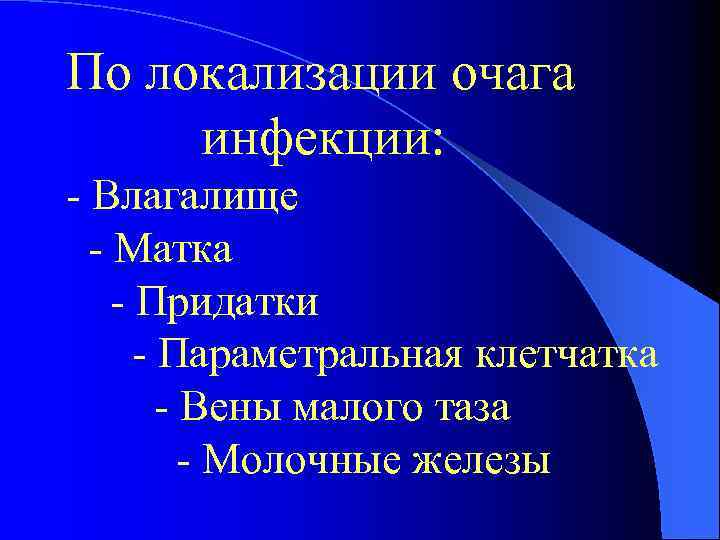 По локализации очага инфекции:
- Влагалище
- Матка
- Придатки
- Параметральная клетчатка
- Вены малого таза
- Молочные железы